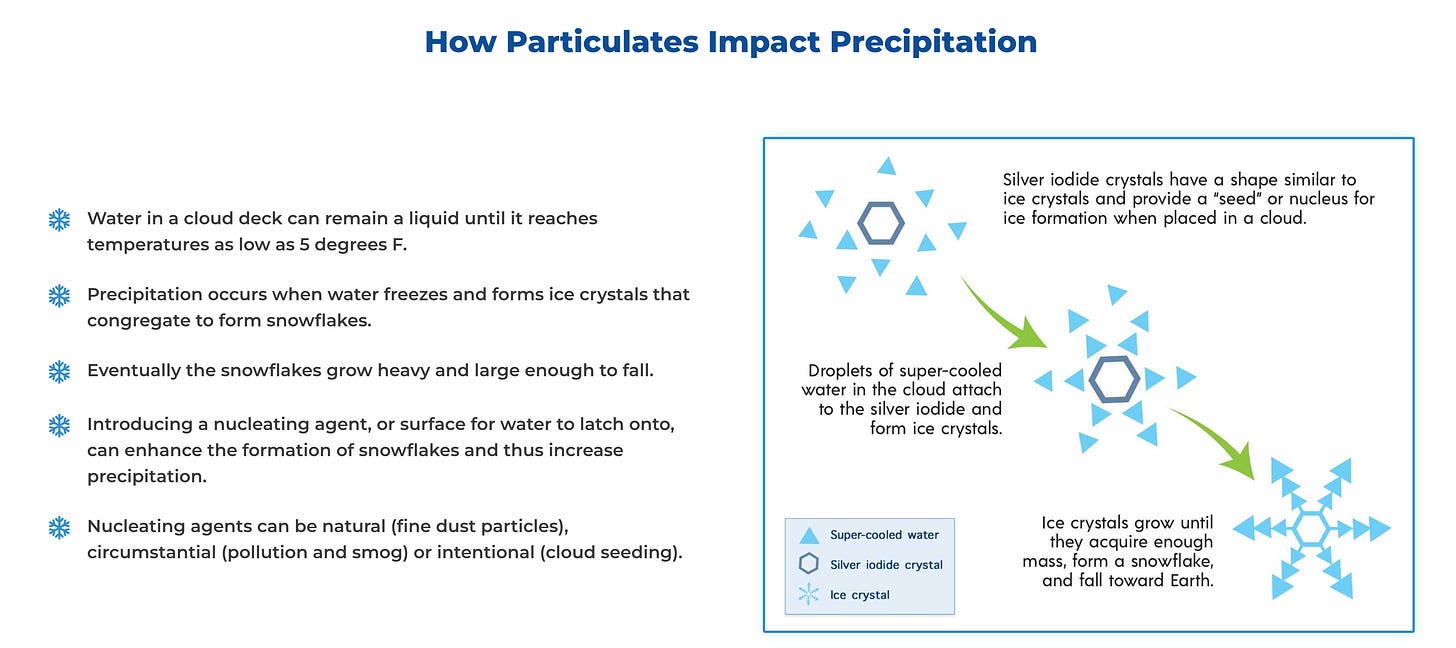 How Particulates Impact Precipitation

Water in a cloud deck can remain a liquid until it reaches temperatures as low as 5 degrees F.

Precipitation occurs when water freezes and forms ice crystals that congregate to form snowflakes.

Eventually the snowflakes grow heavy and large enough to fall.

Introducing a nucleating agent, or surface for water to latch onto, can enhance the formation of snowflakes and thus increase precipitation.

Nucleating agents can be natural (fine dust particles), circumstantial (pollution and smog) or intentional (cloud seeding).

Silver iodide crystals have a shape similar to ice crystals and provide a "seed" or nucleus for ice formation when placed in a cloud.

Droplets of super-cooled water in the cloud attach to the silver iodide and form ice crystals.

Ice crystals grow until they acquire enough mass, form a snowflake, and fall toward Earth.

Super-cooled water
Silver iodide crystal
Ice crystal